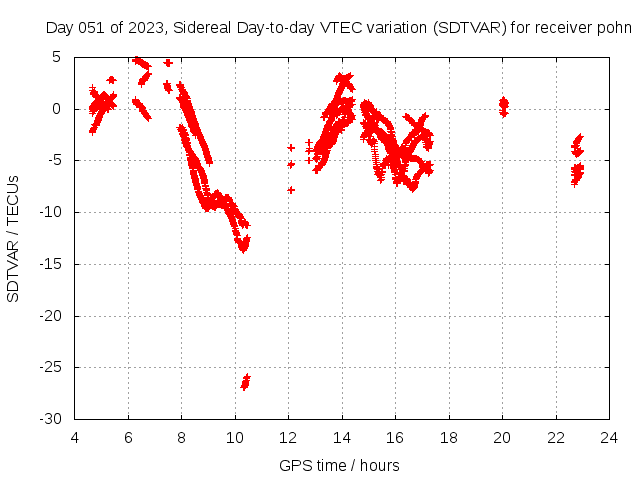 Day 051 of 2023, Sidereal Day-to-day VTEC variation (SDTVAR) for receiver pohn

SDTVAR / TECUs

5
0
-5
-10
-15
-20
-25
-30

4 6 8 10 12 14 16 18 20 22 24

GPS time / hours